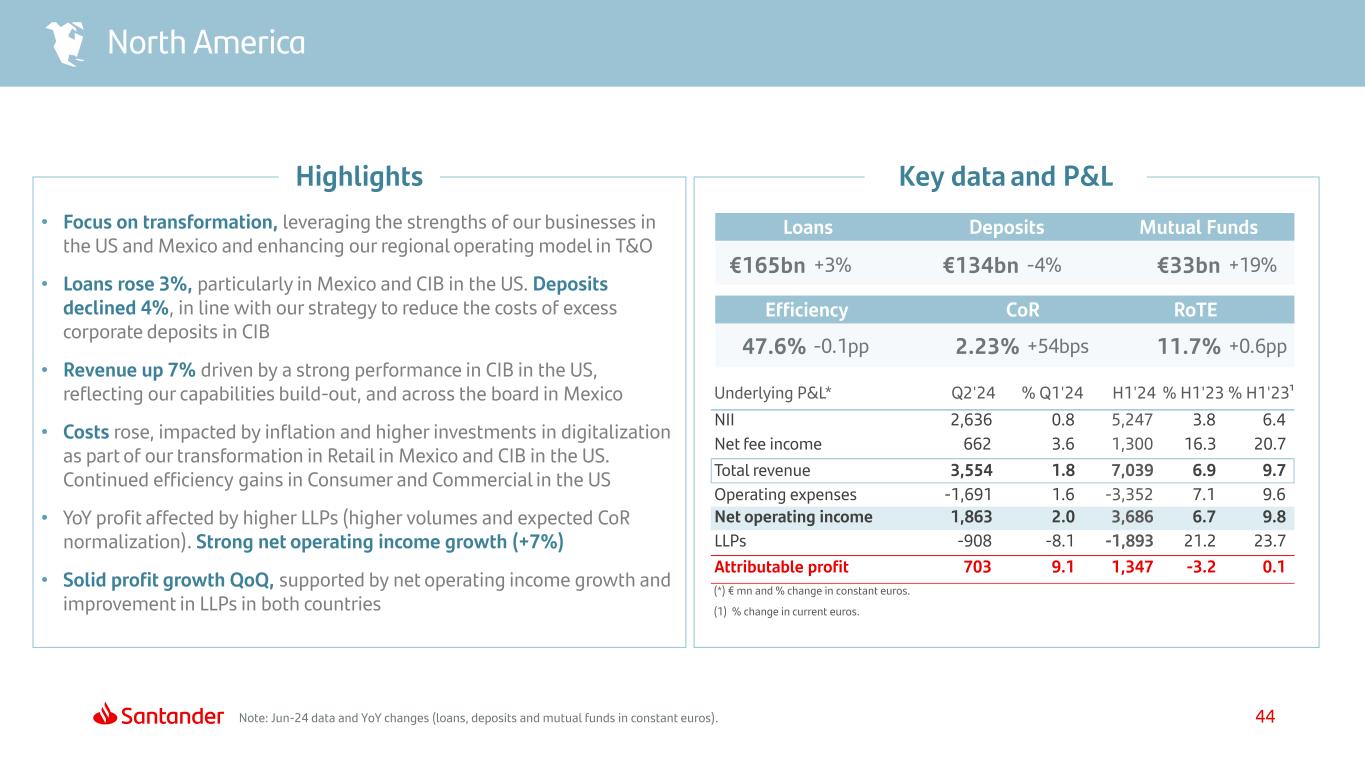 North America

Highlights

• Focus on transformation, leveraging the strengths of our businesses in the US and Mexico and enhancing our regional operating model in T&O

• Loans rose 3%, particularly in Mexico and CIB in the US. Deposits declined 4%, in line with our strategy to reduce the costs of excess corporate deposits in CIB

• Revenue up 7% driven by a strong performance in CIB in the US, reflecting our capabilities build-out, and across the board in Mexico

• Costs rose, impacted by inflation and higher investments in digitalization as part of our transformation in Retail in Mexico and CIB in the US. Continued efficiency gains in Consumer and Commercial in the US

• YoY profit affected by higher LLPs (higher volumes and expected CoR normalization). Strong net operating income growth (+7%)

• Solid profit growth QoQ, supported by net operating income growth and improvement in LLPs in both countries

Key data and P&L

| Loans | Deposits | Mutual Funds |
|---|---|---|
| €165bn +3% | €134bn -4% | €33bn +19% |

| Efficiency | CoR | RoTE |
|---|---|---|
| 47.6% -0.1pp | 2.23% +54bps | 11.7% +0.6pp |

| Underlying P&L* | Q2'24 | % Q1'24 | H1'24 | % H1'23 | % H1'23¹ |
|---|---|---|---|---|---|
| NII | 2,636 | 0.8 | 5,247 | 3.8 | 6.4 |
| Net fee income | 662 | 3.6 | 1,300 | 16.3 | 20.7 |
| Total revenue | 3,554 | 1.8 | 7,039 | 6.9 | 9.7 |
| Operating expenses | -1,691 | 1.6 | -3,352 | 7.1 | 9.6 |
| Net operating income | 1,863 | 2.0 | 3,686 | 6.7 | 9.8 |
| LLPs | -908 | -8.1 | -1,893 | 21.2 | 23.7 |
| Attributable profit | 703 | 9.1 | 1,347 | -3.2 | 0.1 |

(*) € mn and % change in constant euros.
(1) % change in current euros.

Santander Note: Jun-24 data and YoY changes (loans, deposits and mutual funds in constant euros). 44